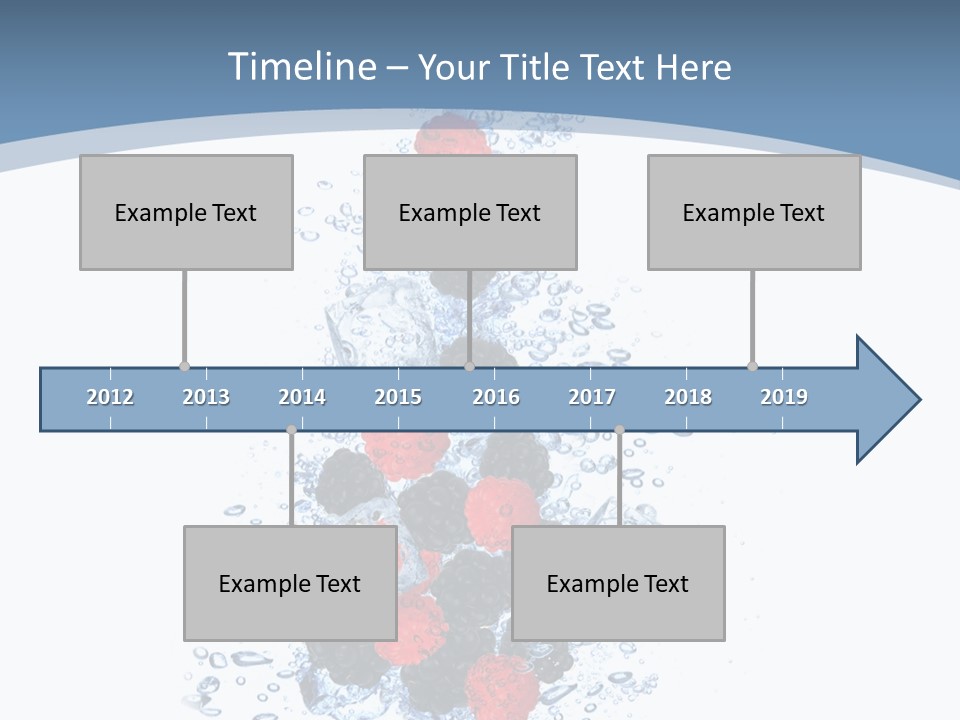 Timeline – Your Title Text Here

Example Text

Example Text

Example Text

2012 2013 2014 2015 2016 2017 2018 2019

Example Text

Example Text